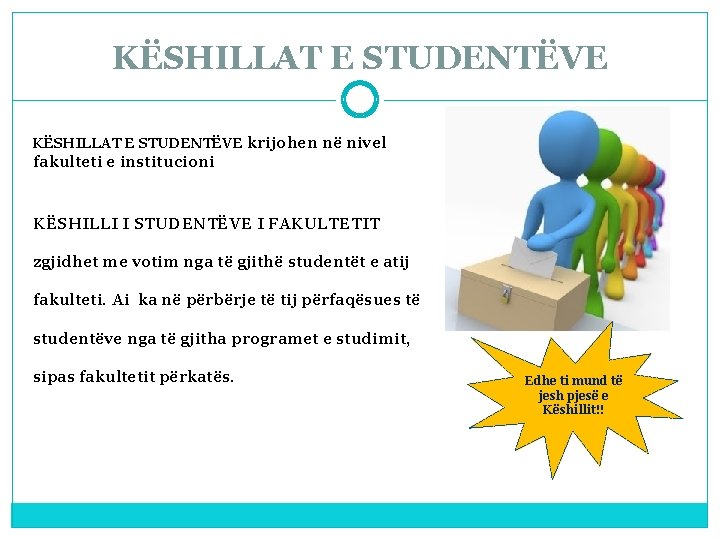 KËSHILLAT E STUDENTËVE

KËSHILLAT E STUDENTËVE krijohen në nivel fakulteti e institucioni

KËSHILLI I STUDENTËVE I FAKULTETIT

zgjidhet me votim nga të gjithë studentët e atij fakulteti. Ai ka në përbërje të tij përfaqësues të studentëve nga të gjitha programet e studimit, sipas fakultetit përkatës.

Edhe ti mund të jesh pjesë e Këshillit!!